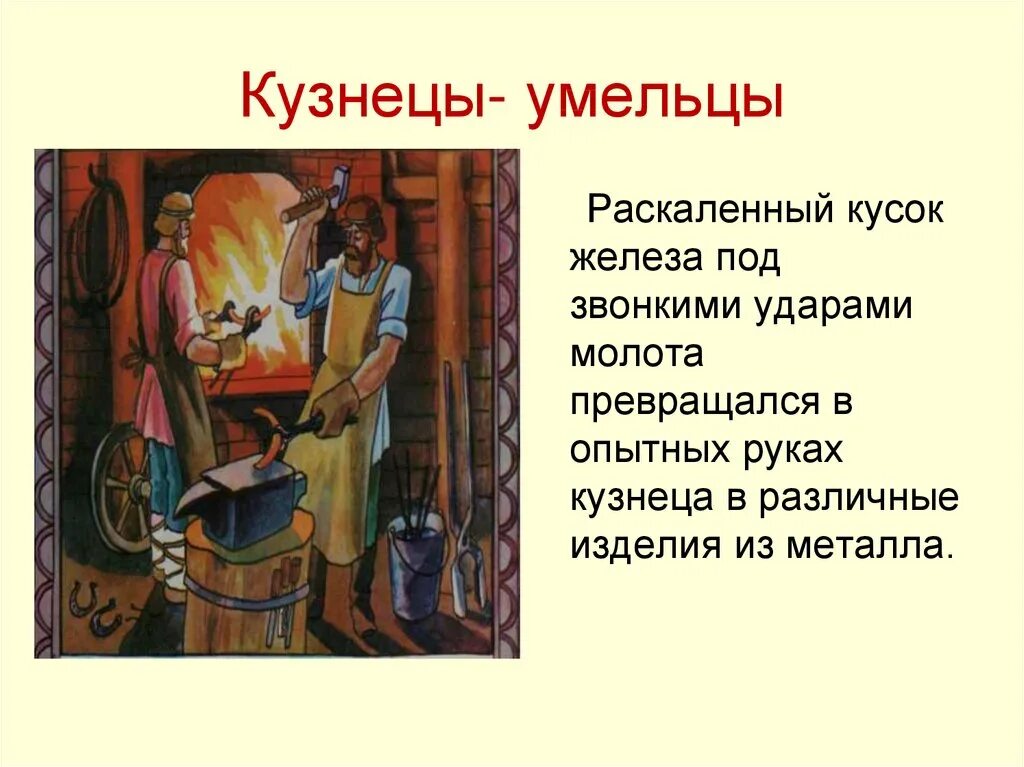 Кузнецы- умельцы

Раскаленный кусок железа под звонкими ударами молота превращался в опытных руках кузнеца в различные изделия из металла.